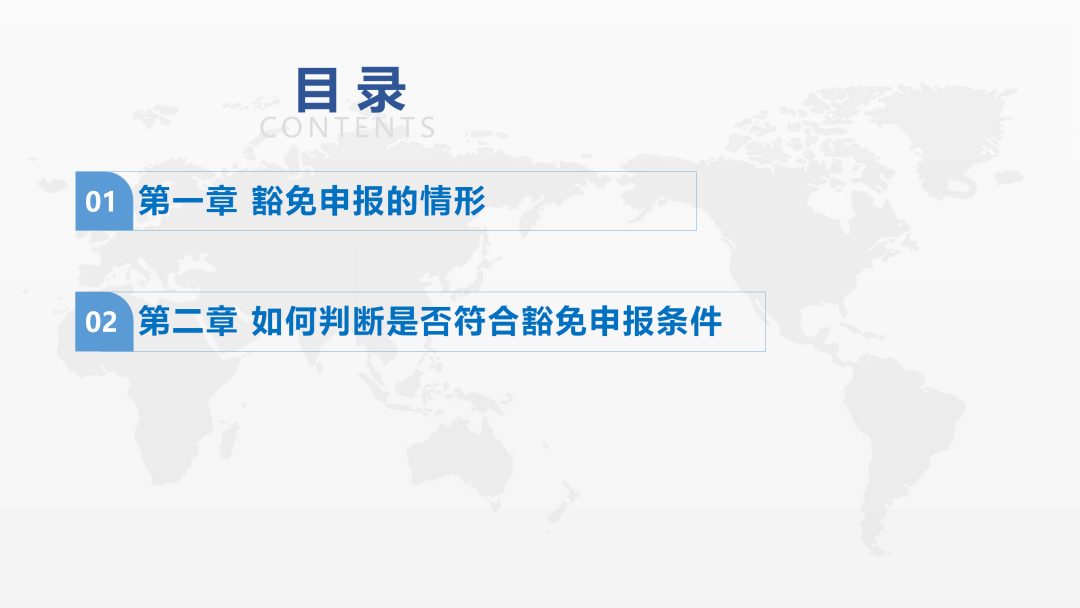 目录
CONTENTS

01 第一章 豁免申报的情形

02 第二章 如何判断是否符合豁免申报条件